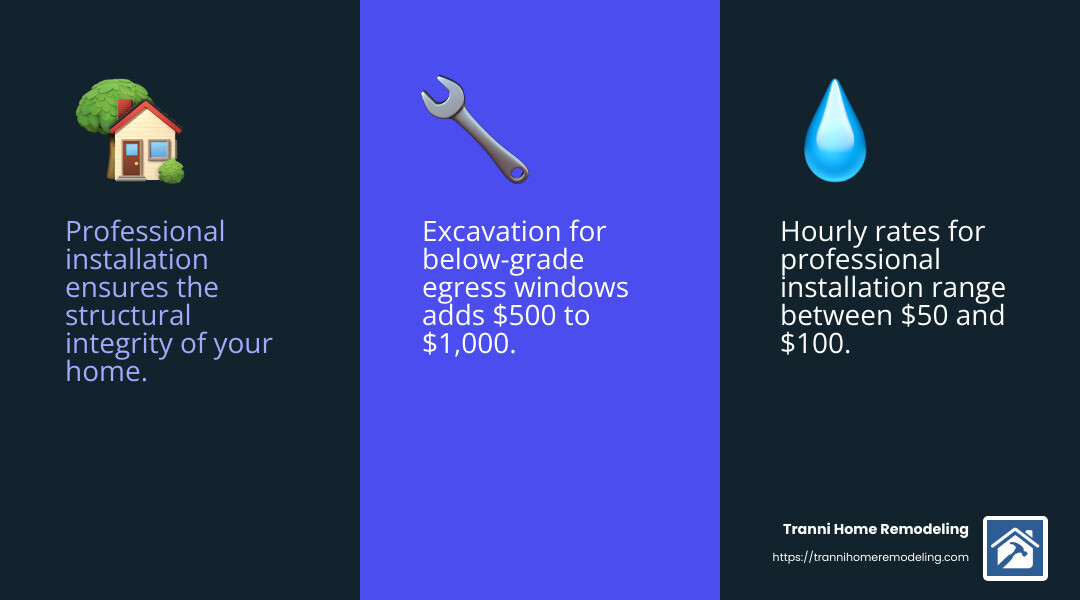 Professional installation ensures the structural integrity of your home.

Excavation for below-grade egress windows adds \$500 to \$1,000.

Hourly rates for professional installation range between \$50 and \$100.

Tranni Home Remodeling
https://trannihomeremodeling.com